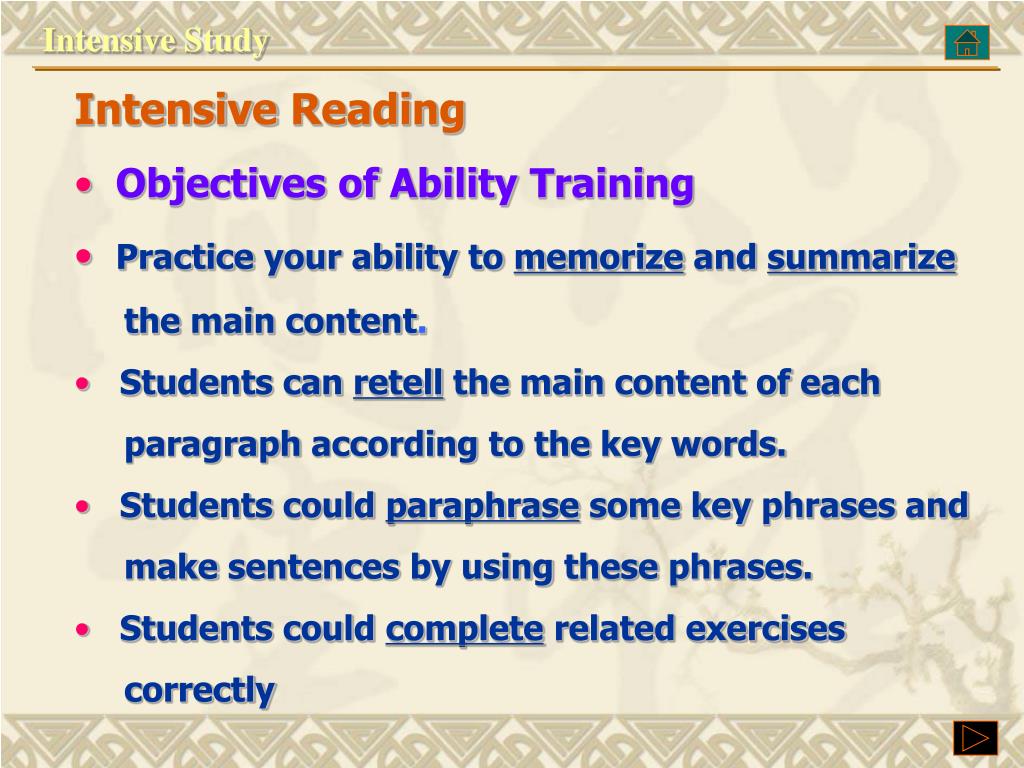 Intensive Study

Intensive Reading

• Objectives of Ability Training

• Practice your ability to memorize and summarize the main content.

• Students can retell the main content of each paragraph according to the key words.

• Students could paraphrase some key phrases and make sentences by using these phrases.

• Students could complete related exercises correctly